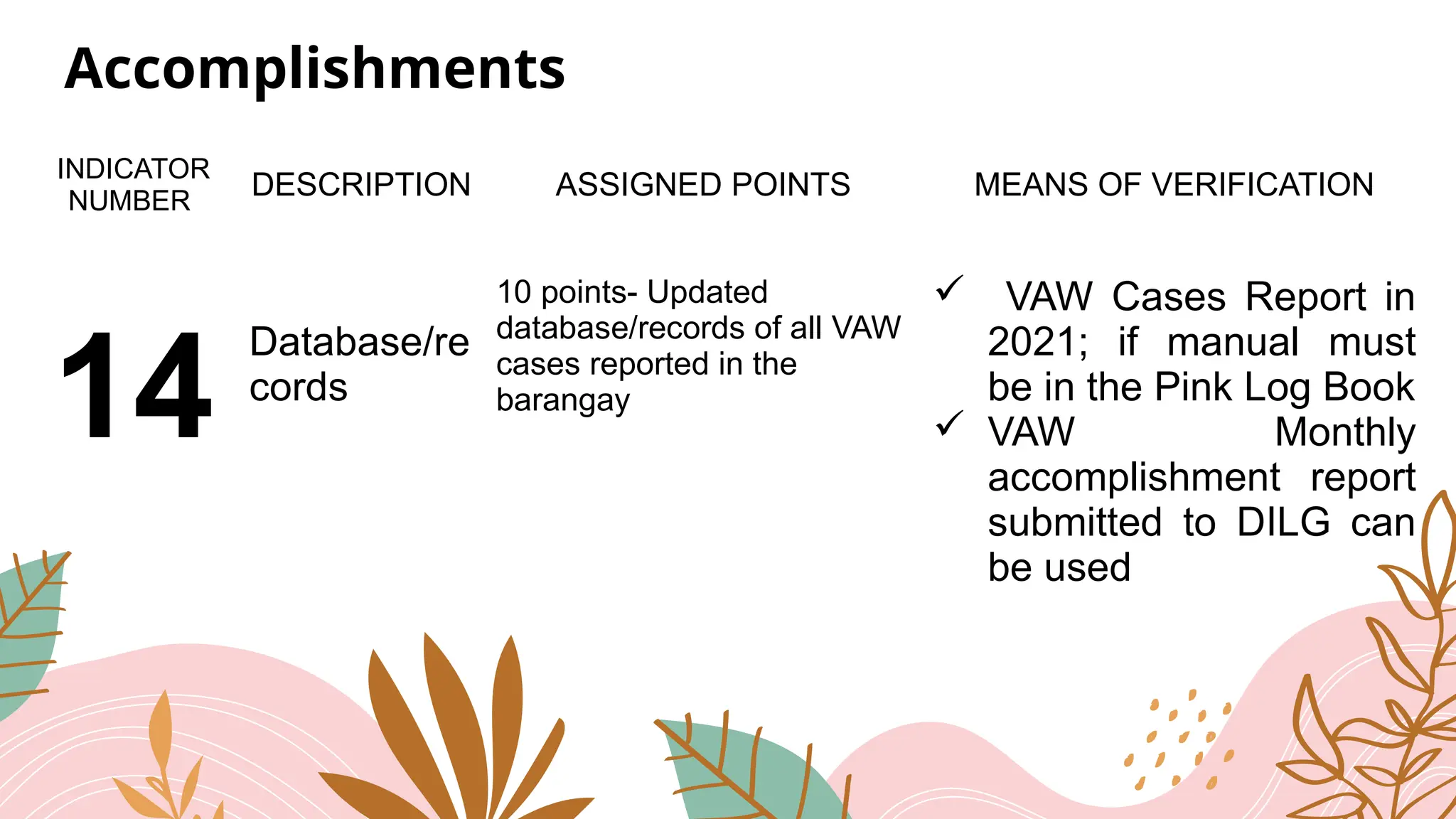 Accomplishments

| INDICATOR NUMBER | DESCRIPTION | ASSIGNED POINTS | MEANS OF VERIFICATION |
|---|---|---|---|
| 14 | Database/records | 10 points- Updated database/records of all VAW cases reported in the barangay | ✓ VAW Cases Report in 2021; if manual must be in the Pink Log Book ✓ VAW Monthly accomplishment report submitted to DILG can be used |